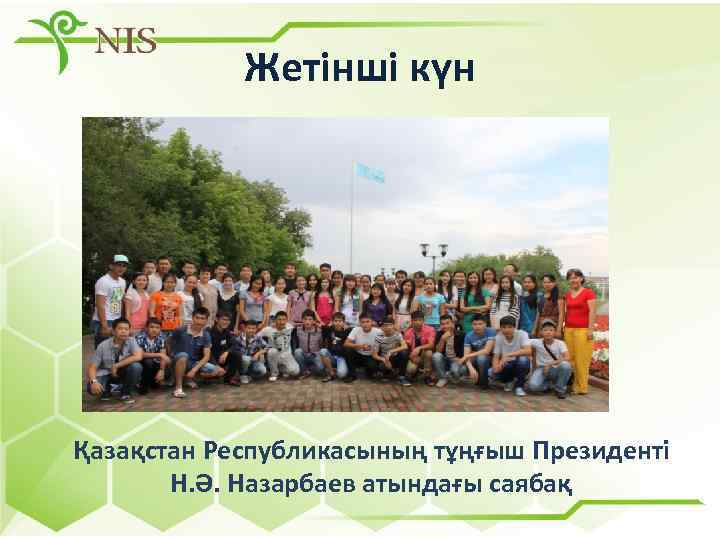 NIS

Жетінші күн

Қазақстан Республикасының тұңғыш Президенті Н.Ә. Назарбаев атындағы саябақ